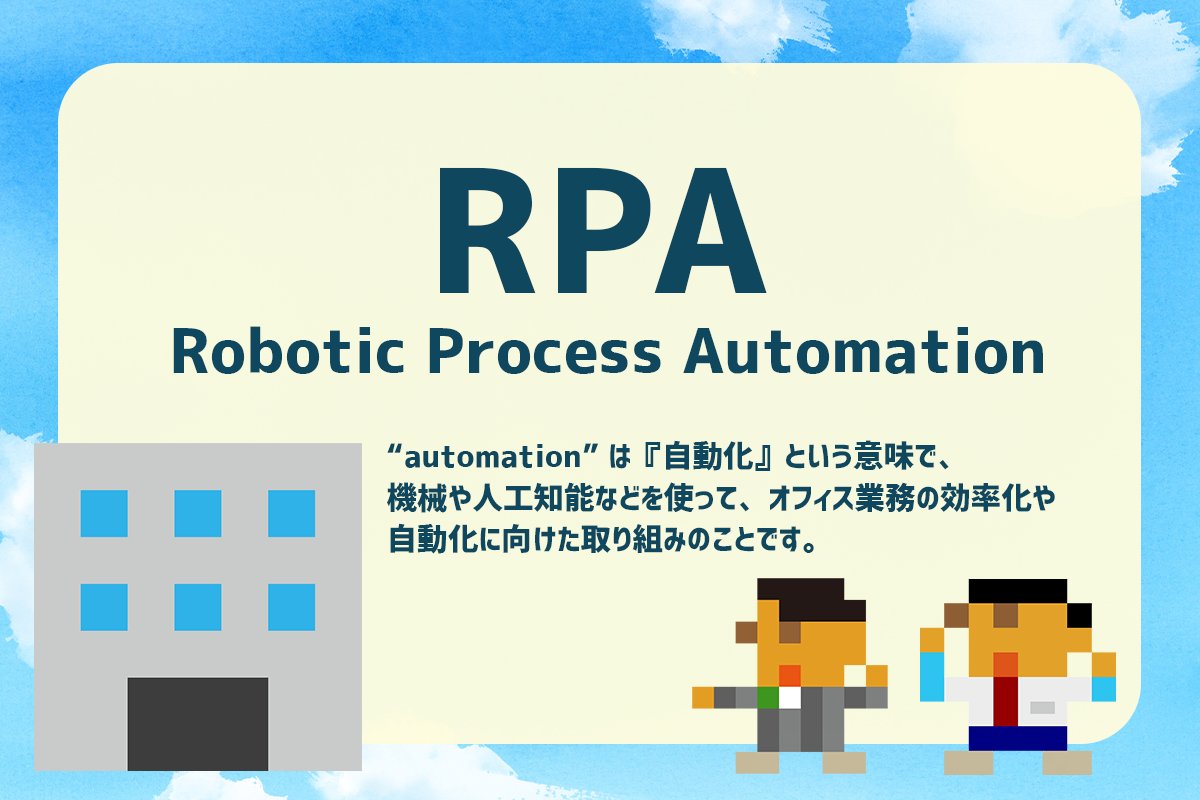 RPA
Robotic Process Automation

“automation” は『自動化』という意味で、機械や人工知能などを使って、オフィス業務の効率化や自動化に向けた取り組みのことです。